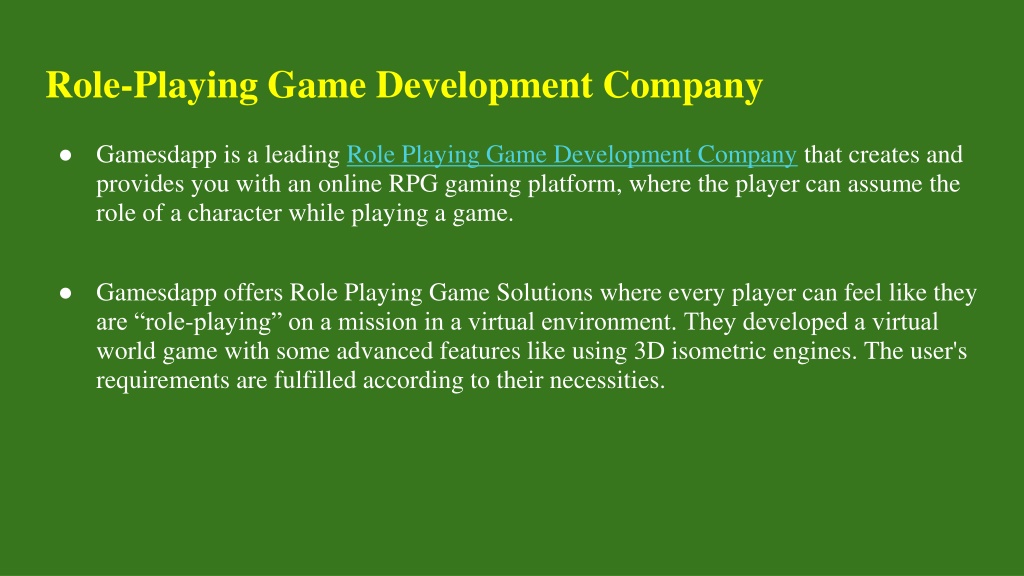 Role-Playing Game Development Company

● Gamesdapp is a leading Role Playing Game Development Company that creates and provides you with an online RPG gaming platform, where the player can assume the role of a character while playing a game.

● Gamesdapp offers Role Playing Game Solutions where every player can feel like they are “role-playing” on a mission in a virtual environment. They developed a virtual world game with some advanced features like using 3D isometric engines. The user's requirements are fulfilled according to their necessities.